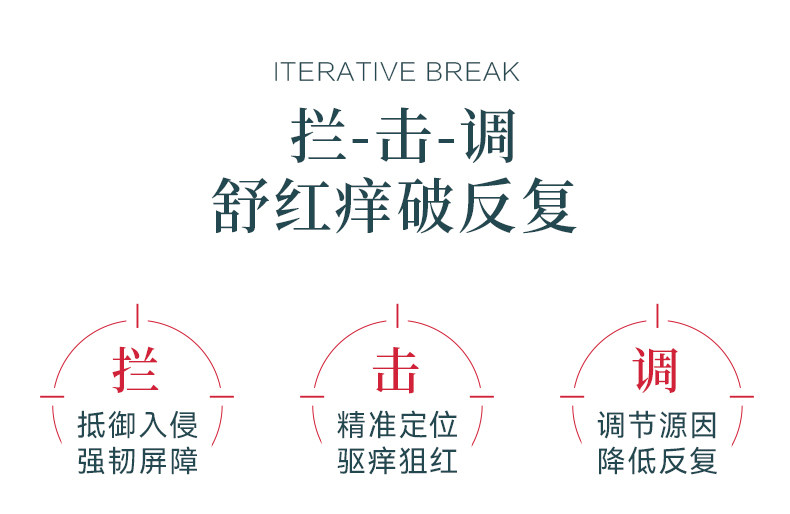 ITERATIVE BREAK

拦-击-调
舒红痒破反复

拦
抵御入侵
强韧屏障

击
精准定位
驱痒狙红

调
调节源因
降低反复